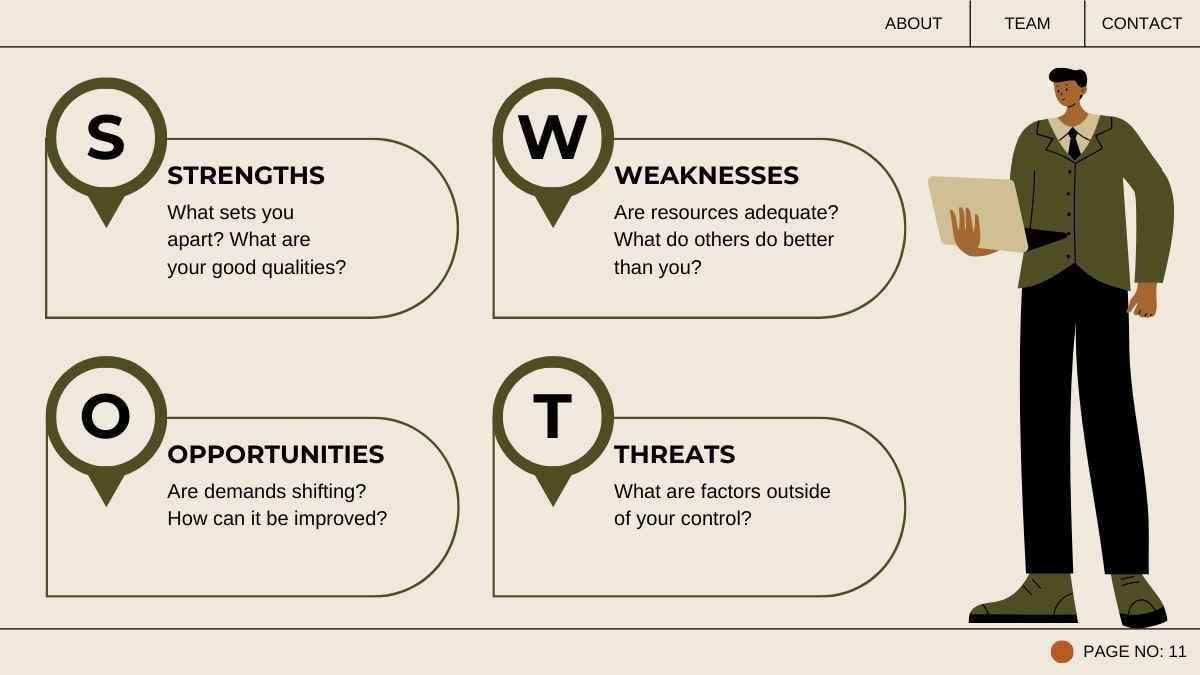 ABOUT TEAM CONTACT

S
STRENGTHS
What sets you apart? What are your good qualities?

W
WEAKNESSES
Are resources adequate? What do others do better than you?

O
OPPORTUNITIES
Are demands shifting? How can it be improved?

T
THREATS
What are factors outside of your control?

PAGE NO: 11